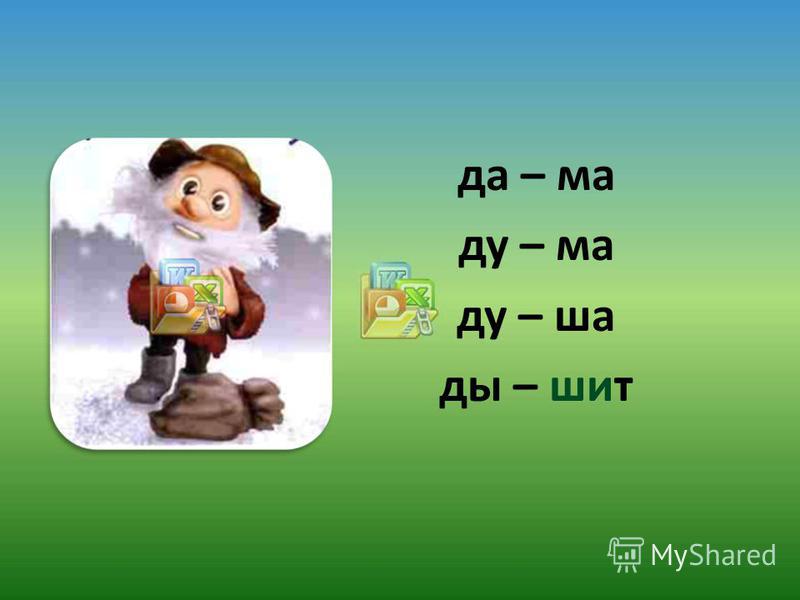 да – ма
ду – ма
ду – ша
ды – шит

MyShared